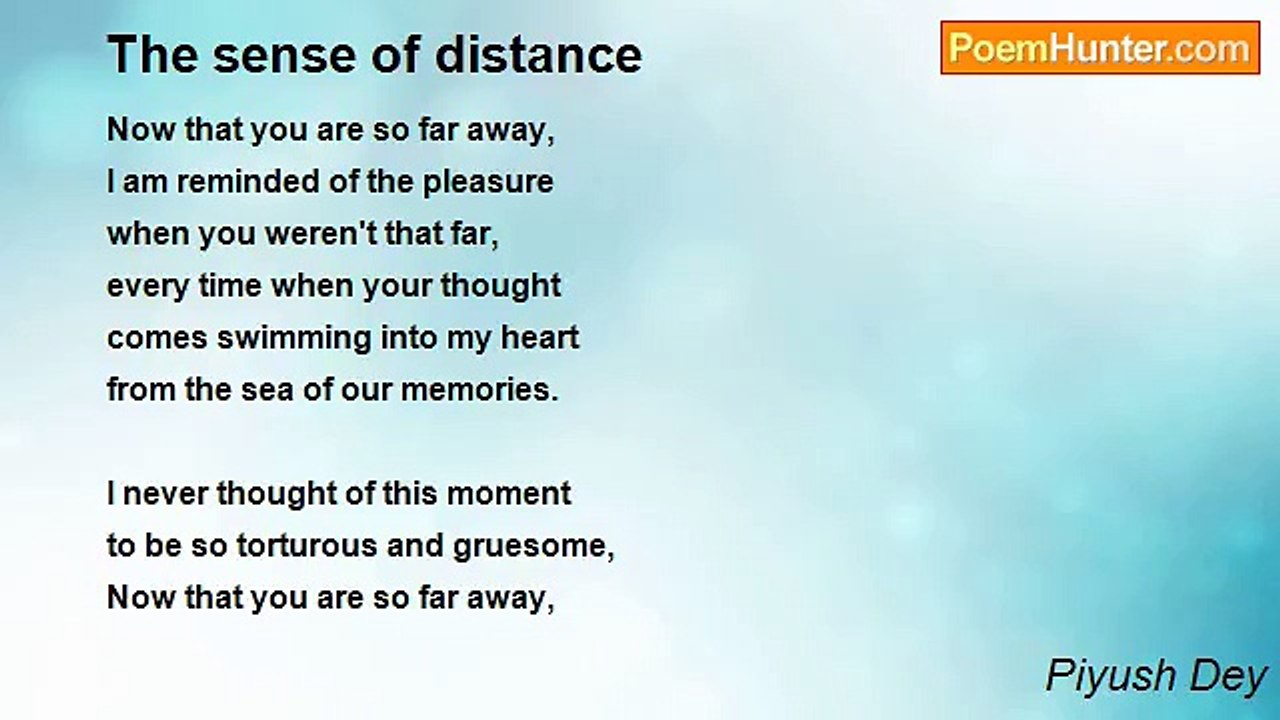 The sense of distance

PoemHunter.com

Now that you are so far away,
I am reminded of the pleasure
when you weren't that far,
every time when your thought
comes swimming into my heart
from the sea of our memories.

I never thought of this moment
to be so torturous and gruesome,
Now that you are so far away,

Piyush Dey